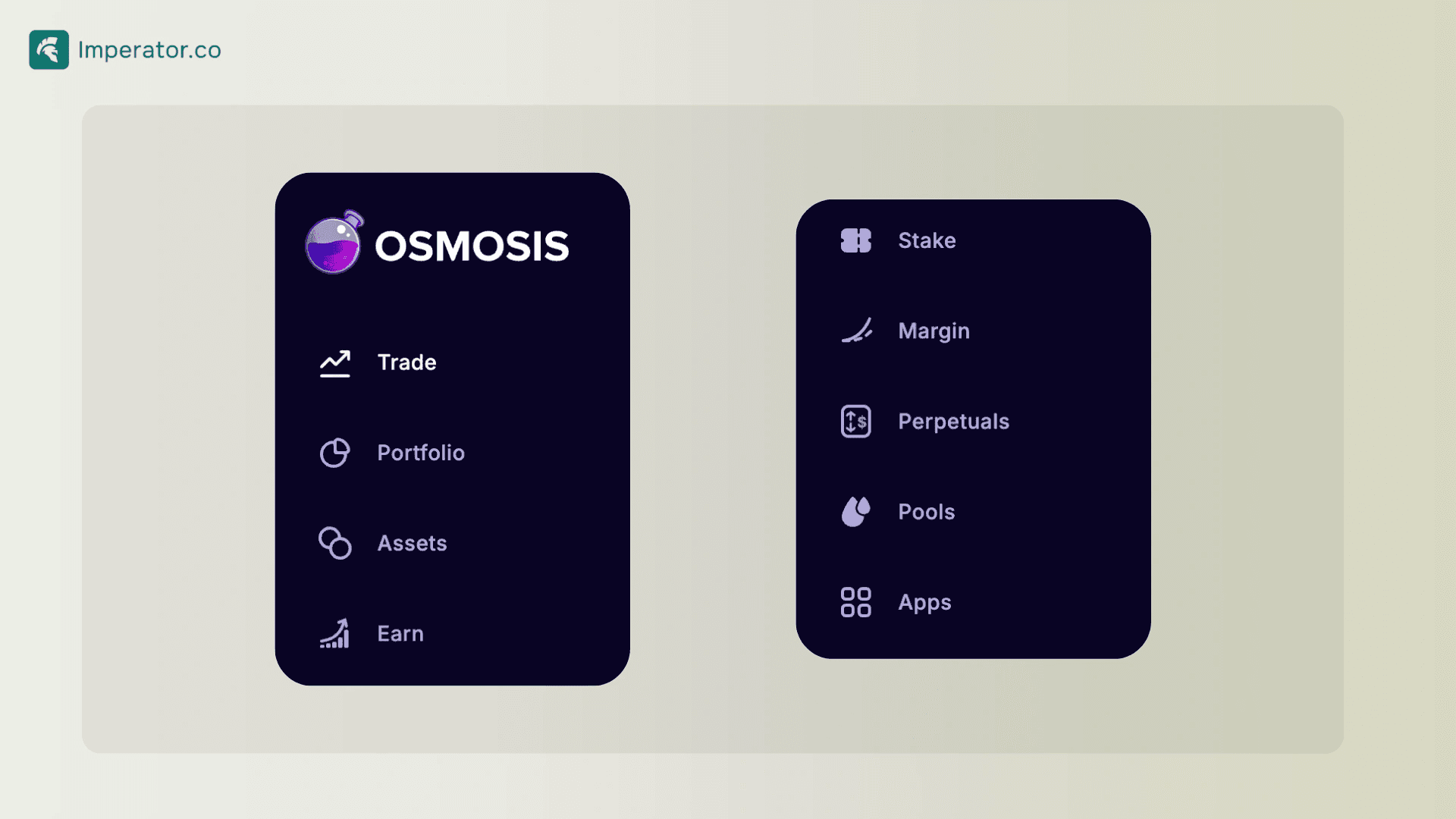 Imperator.co

OSMOSIS

Trade

Portfolio

Assets

Earn

Stake

Margin

Perpetuals

Pools

Apps